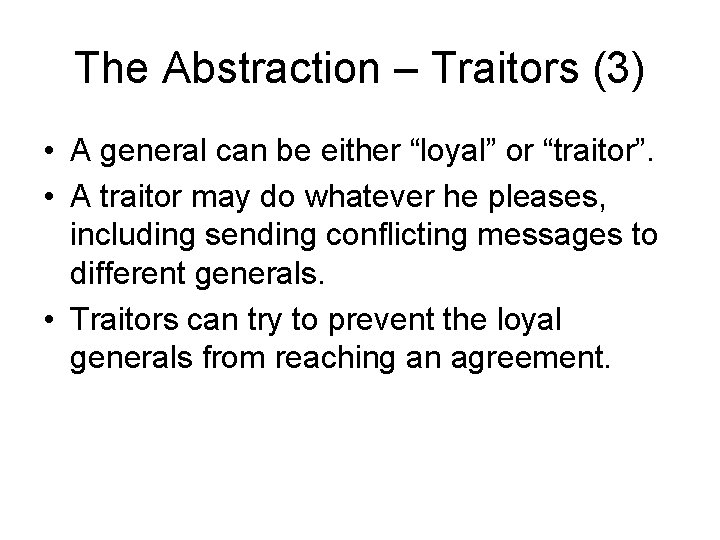 The Abstraction – Traitors (3)

• A general can be either “loyal” or “traitor”.
• A traitor may do whatever he pleases, including sending conflicting messages to different generals.
• Traitors can try to prevent the loyal generals from reaching an agreement.